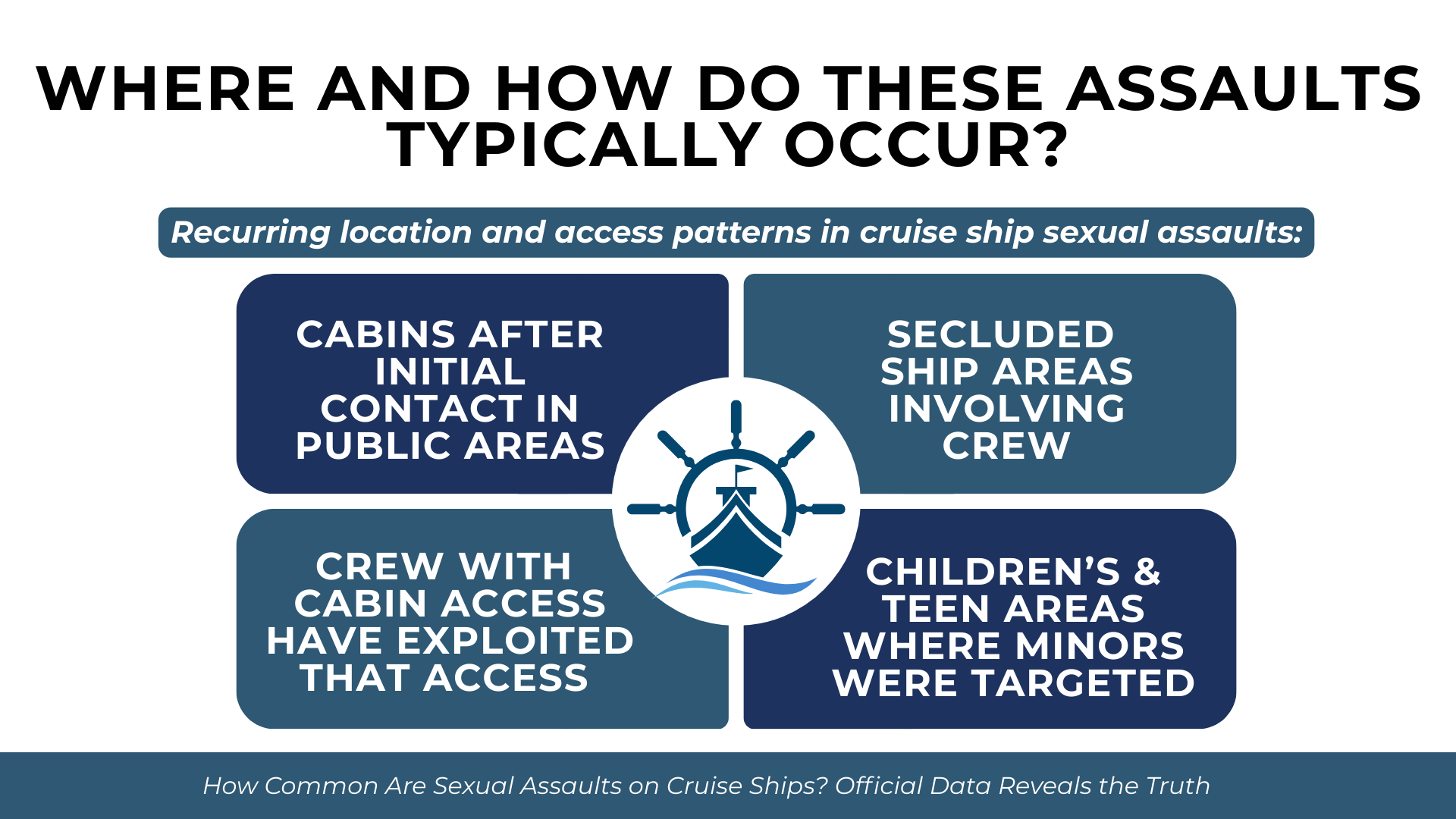 WHERE AND HOW DO THESE ASSAULTS TYPICALLY OCCUR?

Recurring location and access patterns in cruise ship sexual assaults:

CABINS AFTER INITIAL CONTACT IN PUBLIC AREAS

SECLUDED SHIP AREAS INVOLVING CREW

CREW WITH CABIN ACCESS HAVE EXPLOITED THAT ACCESS

CHILDREN'S & TEEN AREAS WHERE MINORS WERE TARGETED

How Common Are Sexual Assaults on Cruise Ships? Official Data Reveals the Truth